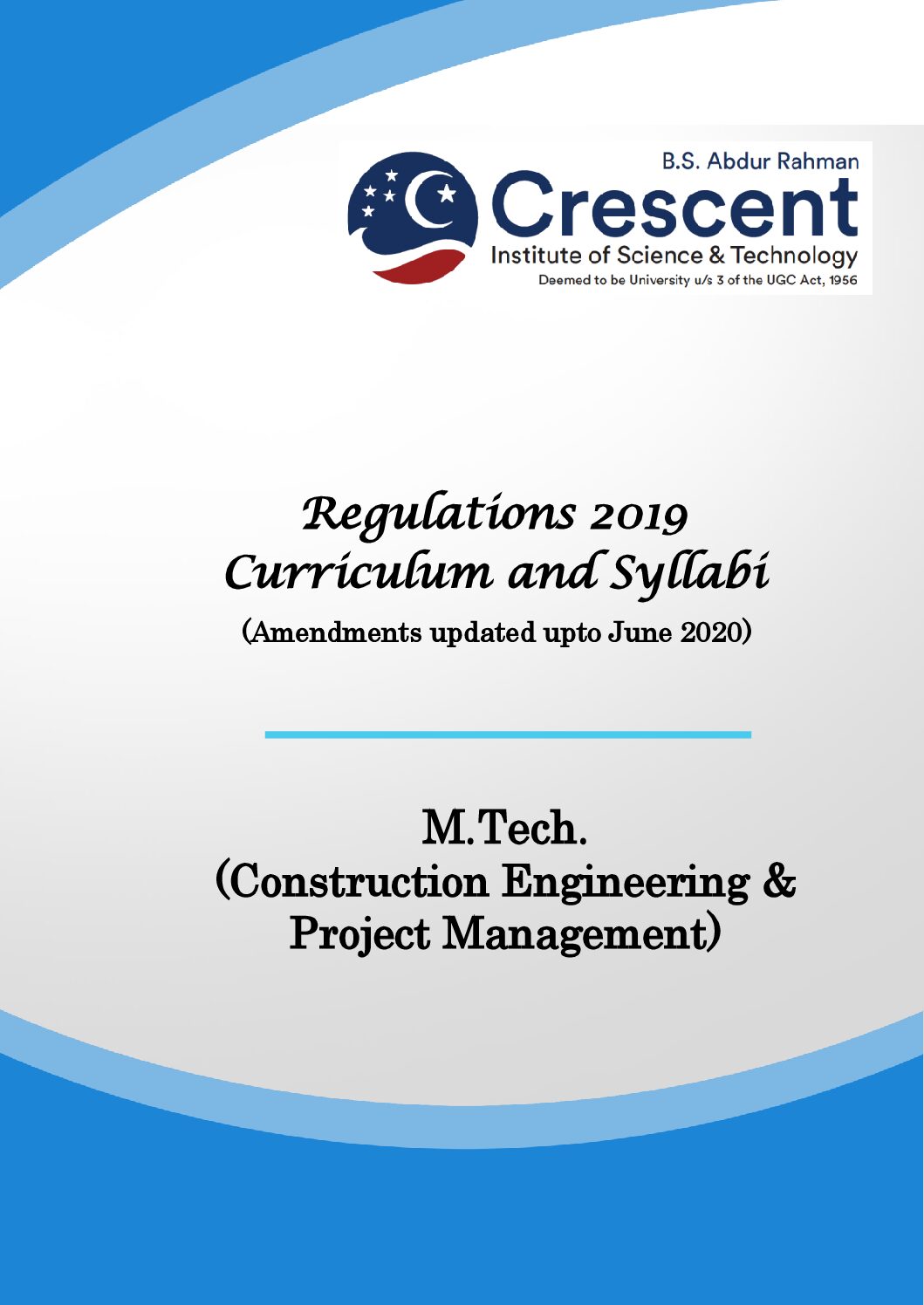 B.S. Abdur Rahman
Crescent
Institute of Science & Technology
Deemed to be University u/s 3 of the UGC Act, 1956

Regulations 2019
Curriculum and Syllabi

(Amendments updated upto June 2020)

M.Tech.
(Construction Engineering & Project Management)